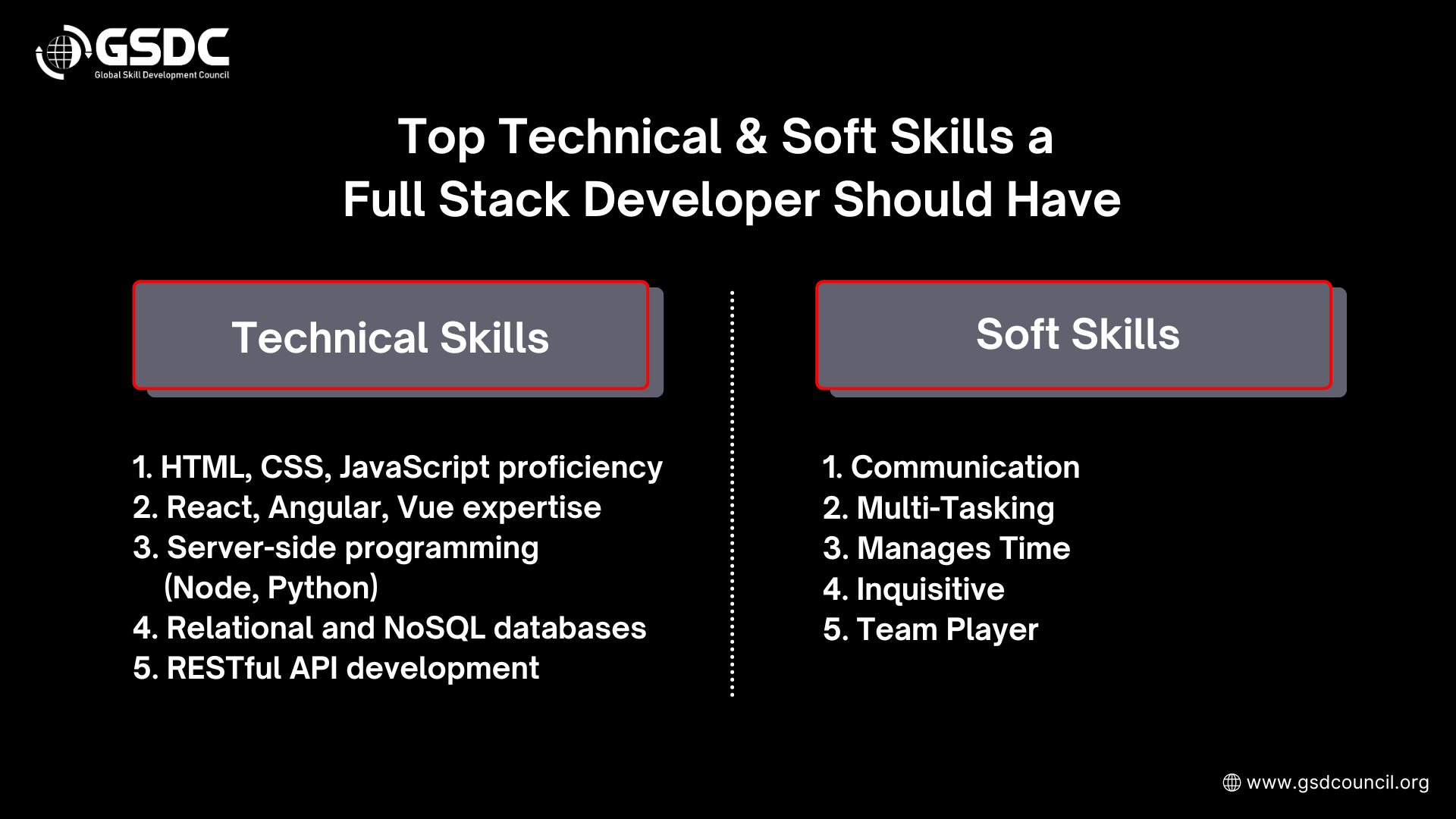 GSDC
Global Skill Development Council

Top Technical & Soft Skills a Full Stack Developer Should Have

Technical Skills

1. HTML, CSS, JavaScript proficiency
2. React, Angular, Vue expertise
3. Server-side programming (Node, Python)
4. Relational and NoSQL databases
5. RESTful API development

Soft Skills

1. Communication
2. Multi-Tasking
3. Manages Time
4. Inquisitive
5. Team Player

www.gsdcouncil.org